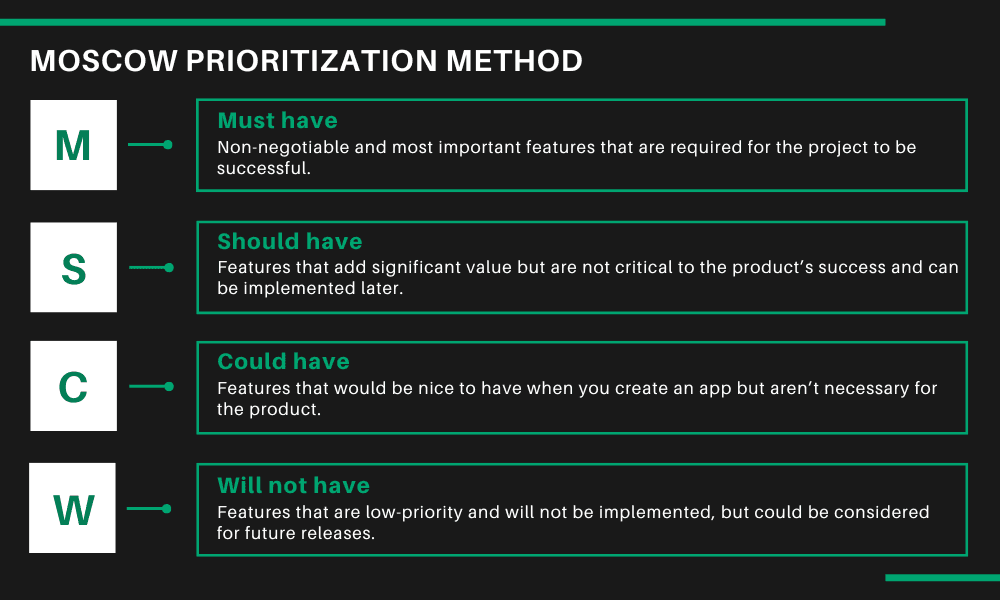 MOSCOW PRIORITIZATION METHOD

M

Must have
Non-negotiable and most important features that are required for the project to be successful.

S

Should have
Features that add significant value but are not critical to the product's success and can be implemented later.

C

Could have
Features that would be nice to have when you create an app but aren't necessary for the product.

W

Will not have
Features that are low-priority and will not be implemented, but could be considered for future releases.